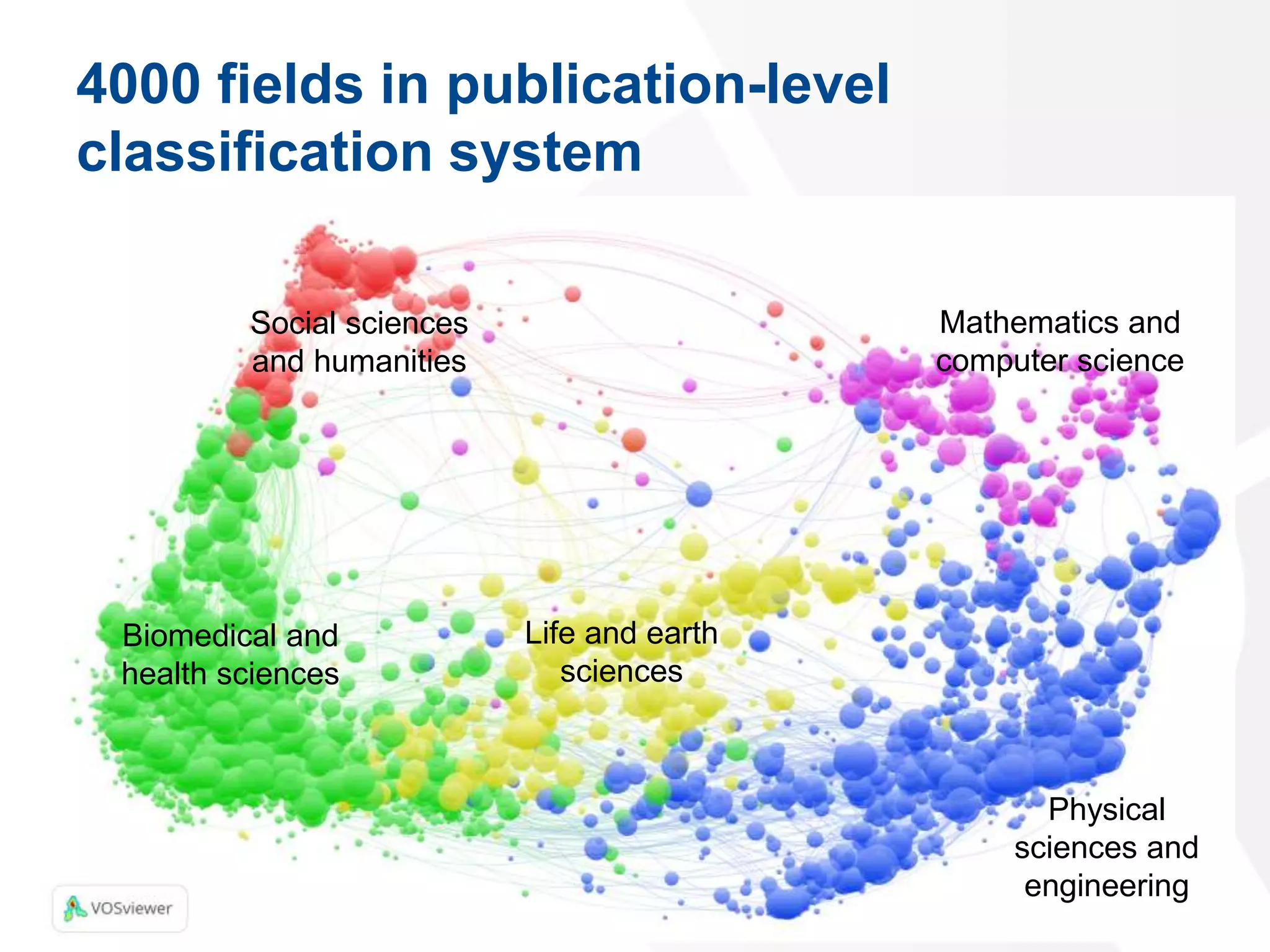 4000 fields in publication-level classification system

Social sciences and humanities

Mathematics and computer science

Biomedical and health sciences

Life and earth sciences

Physical sciences and engineering

VOSviewer